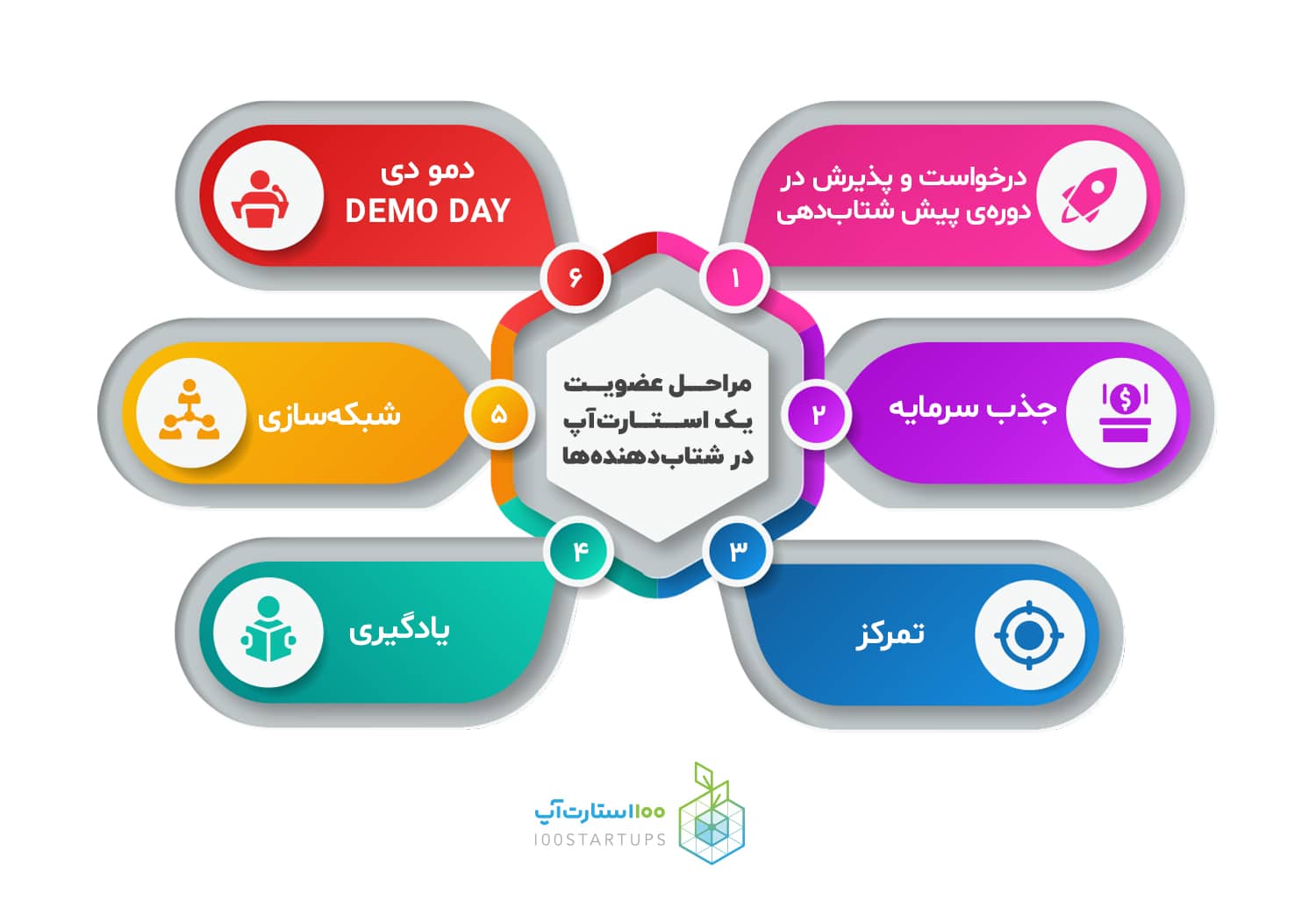 مراحل عضویت یک استارت‌آپ در شتاب‌دهنده‌ها

۱
درخواست و پذیرش در دوره‌ی پیش شتاب‌دهی

۲
جذب سرمایه

۳
تمرکز

۴
یادگیری

۵
شبکه‌سازی

۶
دمو دی
DEMO DAY

۱۰۰استارت‌آپ
100STARTUPS